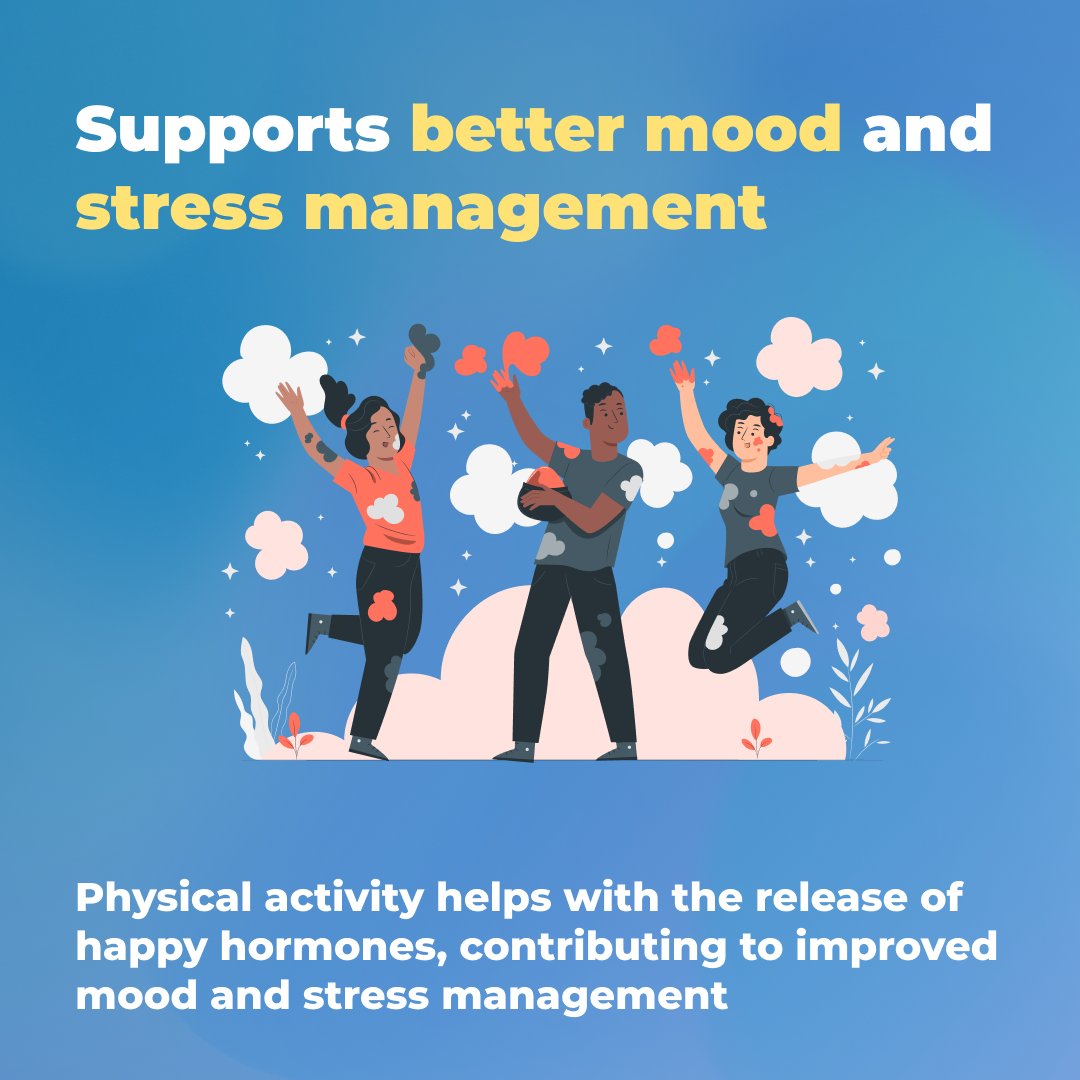 Supports better mood and stress management

Physical activity helps with the release of happy hormones, contributing to improved mood and stress management